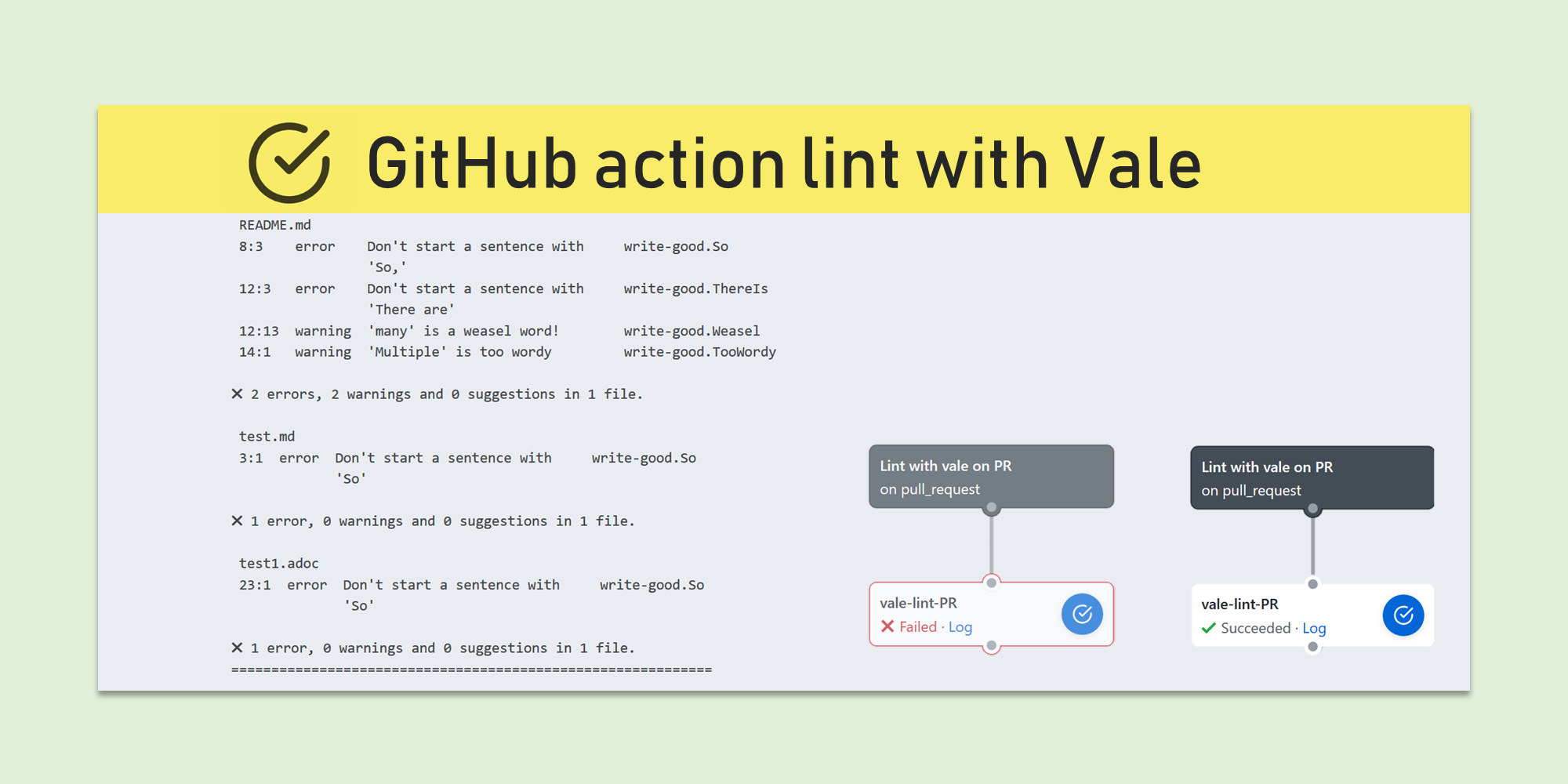 GitHub action lint with Vale

README.md
8:3 error Don't start a sentence with 'So,' write-good.So
12:3 error Don't start a sentence with 'There are' write-good.ThereIs
12:13 warning 'many' is a weasel word! write-good.Weasel
14:1 warning 'Multiple' is too wordy write-good.TooWordy

✕ 2 errors, 2 warnings and 0 suggestions in 1 file.

test.md
3:1 error Don't start a sentence with 'So' write-good.So

✕ 1 error, 0 warnings and 0 suggestions in 1 file.

test1.adoc
23:1 error Don't start a sentence with 'So' write-good.So

✕ 1 error, 0 warnings and 0 suggestions in 1 file.
============================================================

Lint with vale on PR
on pull_request

vale-lint-PR
✕ Failed · Log

Lint with vale on PR
on pull_request

vale-lint-PR
✓ Succeeded · Log